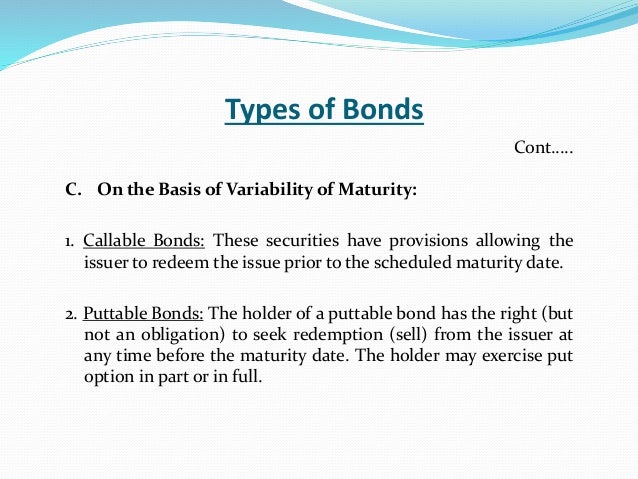 Types of Bonds

Cont…..

C. On the Basis of Variability of Maturity:

1. Callable Bonds: These securities have provisions allowing the issuer to redeem the issue prior to the scheduled maturity date.

2. Puttable Bonds: The holder of a puttable bond has the right (but not an obligation) to seek redemption (sell) from the issuer at any time before the maturity date. The holder may exercise put option in part or in full.